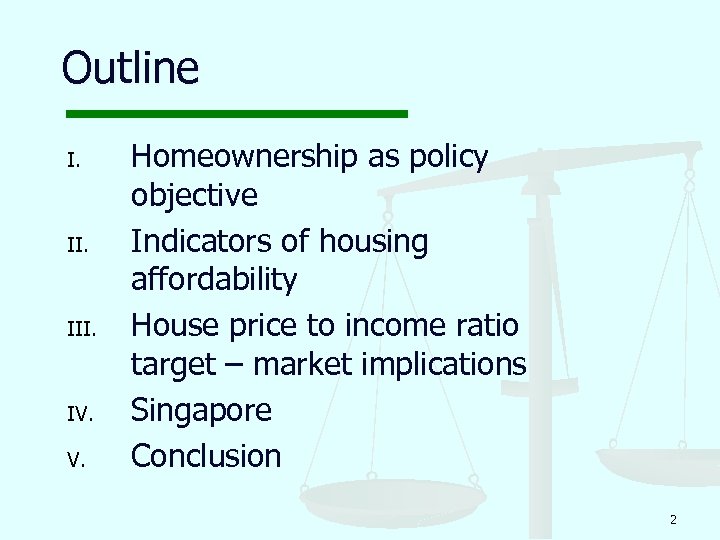 Outline

I. Homeownership as policy objective

II. Indicators of housing affordability

III. House price to income ratio target – market implications

IV. Singapore

V. Conclusion

2